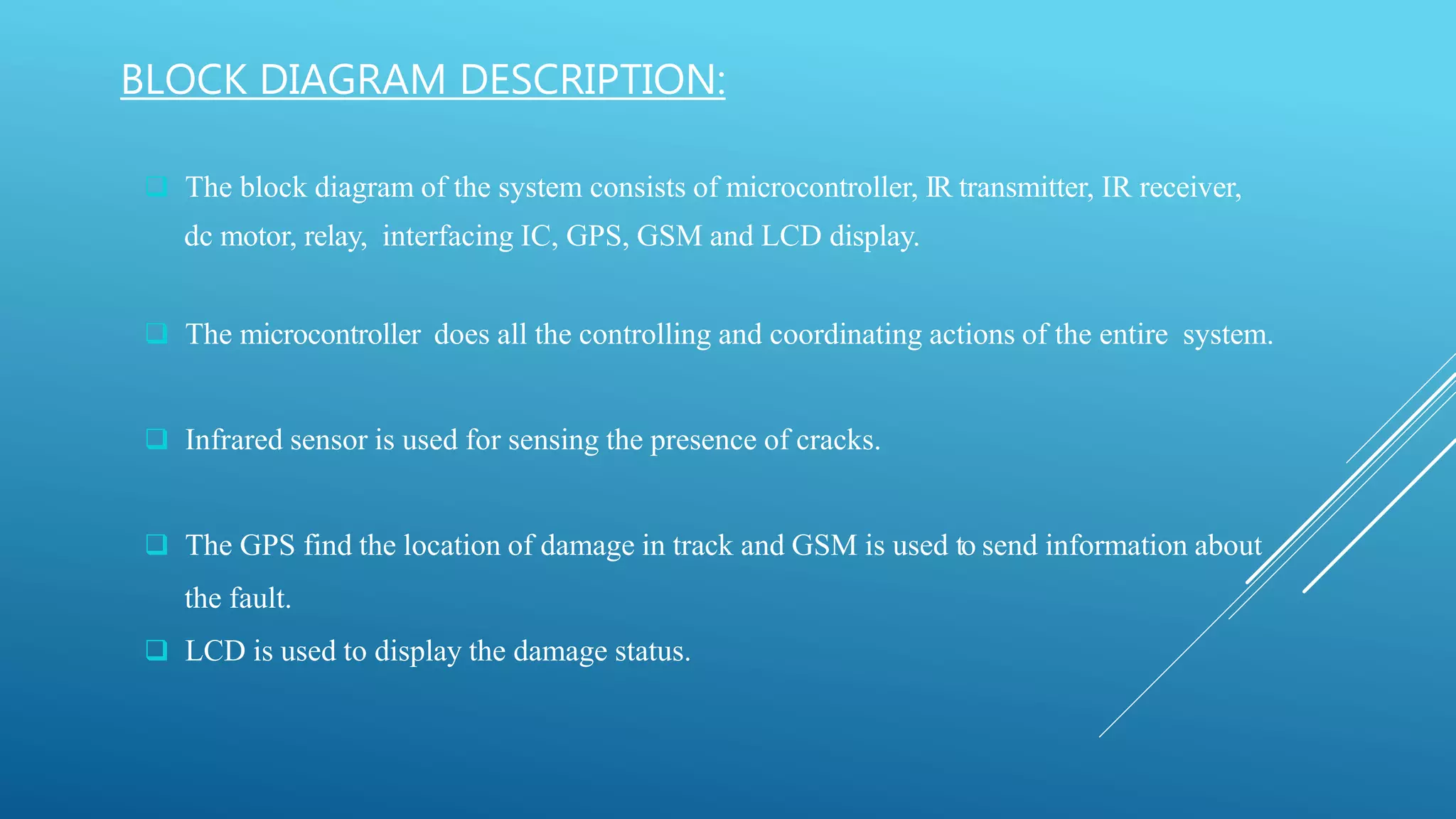 BLOCK DIAGRAM DESCRIPTION:

❑ The block diagram of the system consists of microcontroller, IR transmitter, IR receiver, dc motor, relay, interfacing IC, GPS, GSM and LCD display.

❑ The microcontroller does all the controlling and coordinating actions of the entire system.

❑ Infrared sensor is used for sensing the presence of cracks.

❑ The GPS find the location of damage in track and GSM is used to send information about the fault.

❑ LCD is used to display the damage status.